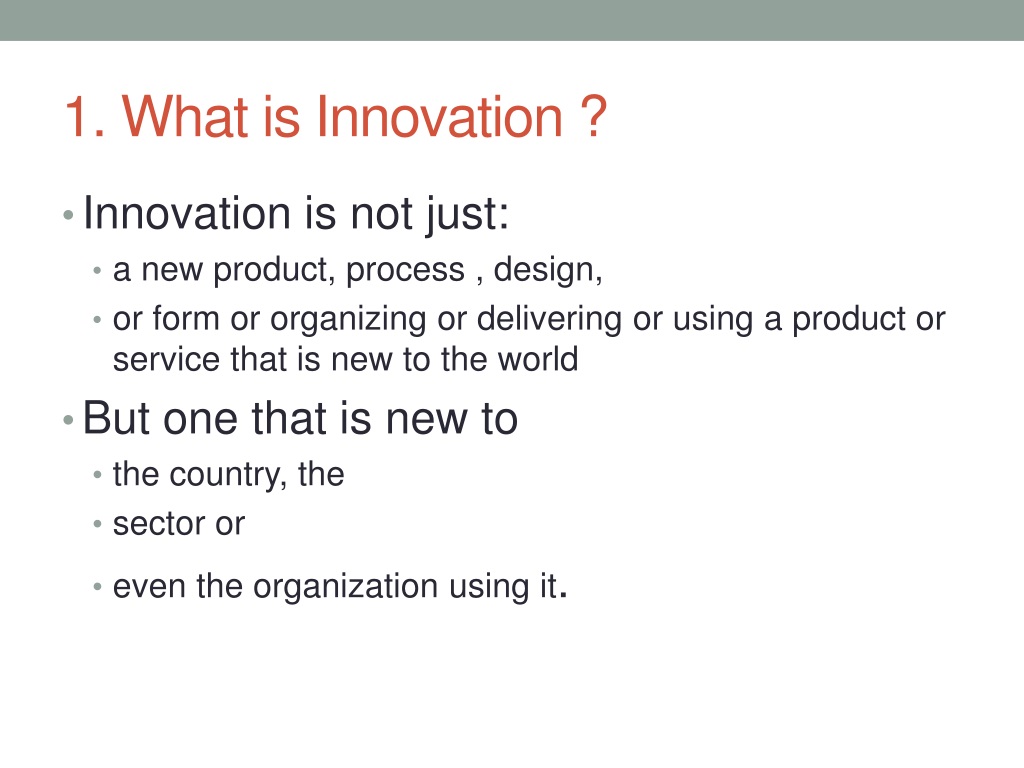 1. What is Innovation ?

• Innovation is not just:
  • a new product, process , design,
  • or form or organizing or delivering or using a product or service that is new to the world
• But one that is new to
  • the country, the
  • sector or
  • even the organization using it.